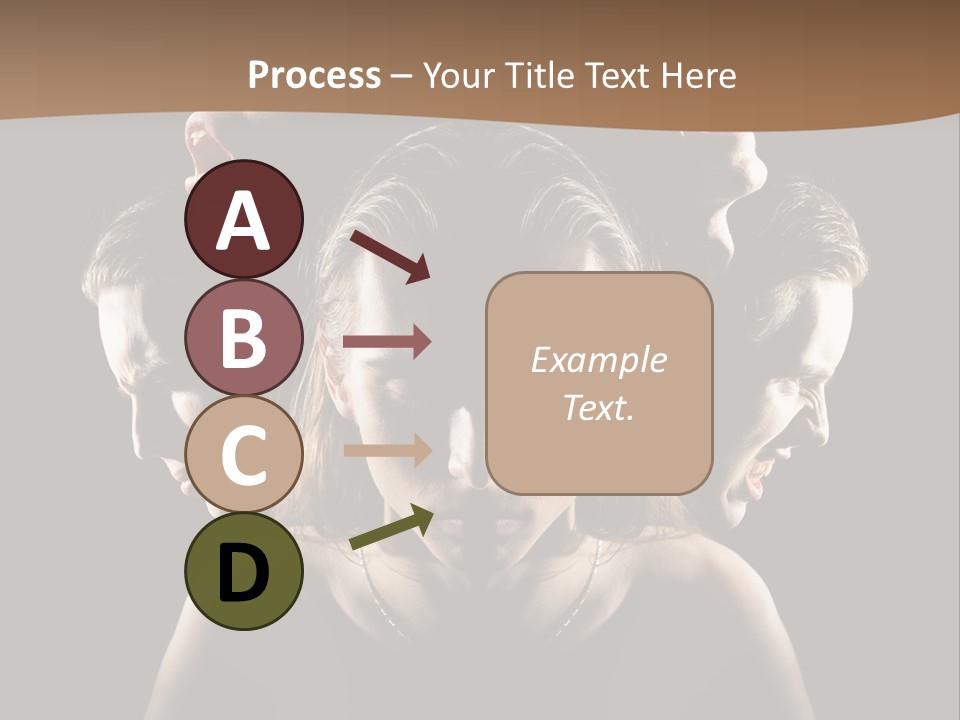 Process – Your Title Text Here

A

B

C

D

Example Text.